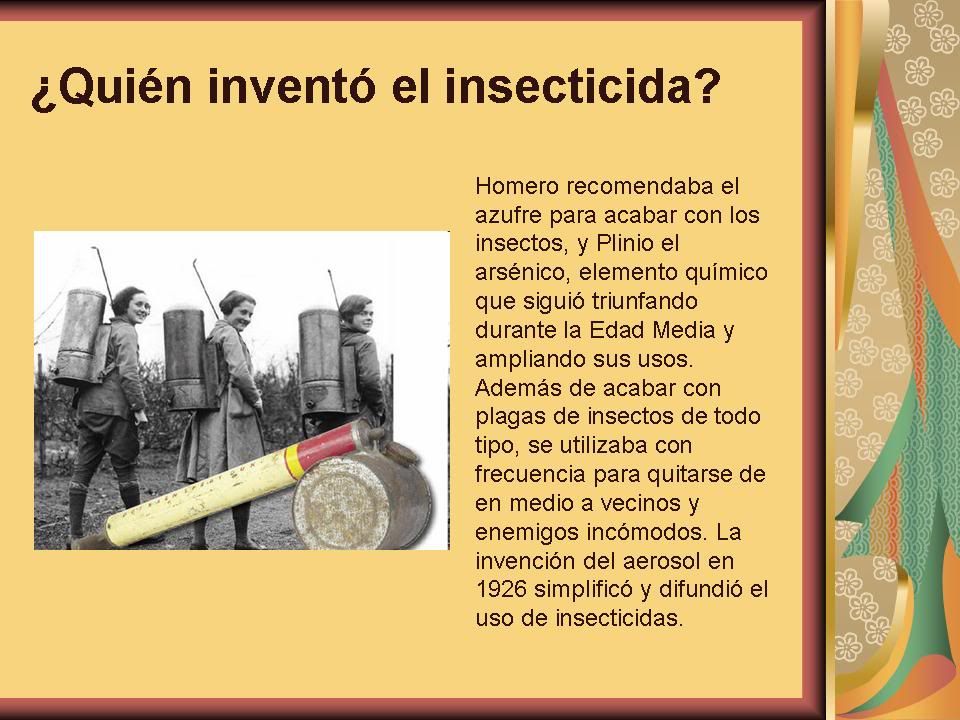 ¿Quién inventó el insecticida?

Homero recomendaba el azufre para acabar con los insectos, y Plinio el arsénico, elemento químico que siguió triunfando durante la Edad Media y ampliando sus usos. Además de acabar con plagas de insectos de todo tipo, se utilizaba con frecuencia para quitarse de en medio a vecinos y enemigos incómodos. La invención del aerosol en 1926 simplificó y difundió el uso de insecticidas.